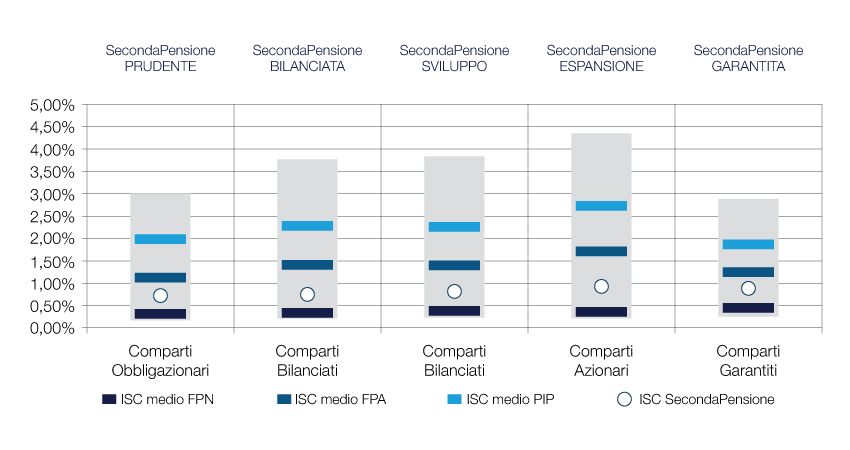 SecondaPensione PRUDENTE

SecondaPensione BILANCIATA

SecondaPensione SVILUPPO

SecondaPensione ESPANSIONE

SecondaPensione GARANTITA

5,00%
4,50%
4,00%
3,50%
3,00%
2,50%
2,00%
1,50%
1,00%
0,50%
0,00%

Comparti Obbligazionari

Comparti Bilanciati

Comparti Bilanciati

Comparti Azionari

Comparti Garantiti

ISC medio FPN

ISC medio FPA

ISC medio PIP

ISC SecondaPensione